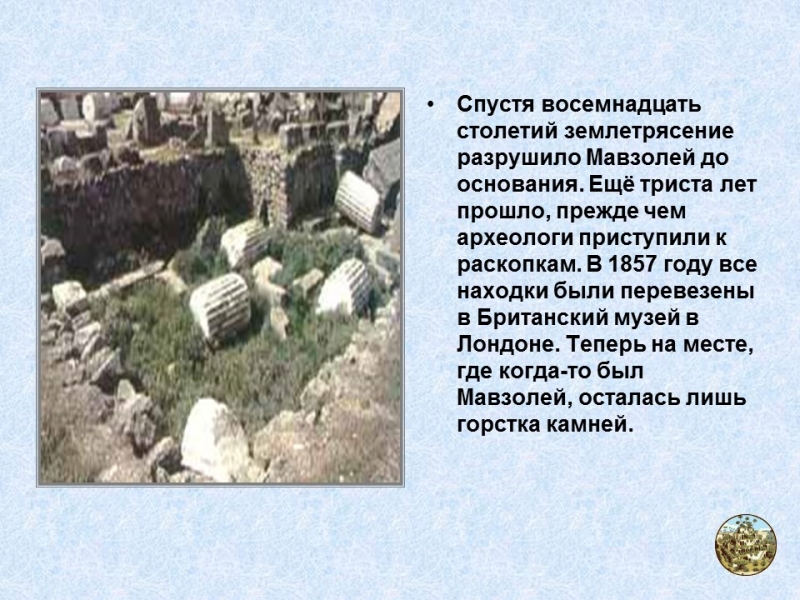 • Спустя восемнадцать столетий землетрясение разрушило Мавзолей до основания. Ещё триста лет прошло, прежде чем археологи приступили к раскопкам. В 1857 году все находки были перевезены в Британский музей в Лондоне. Теперь на месте, где когда-то был Мавзолей, осталась лишь горстка камней.